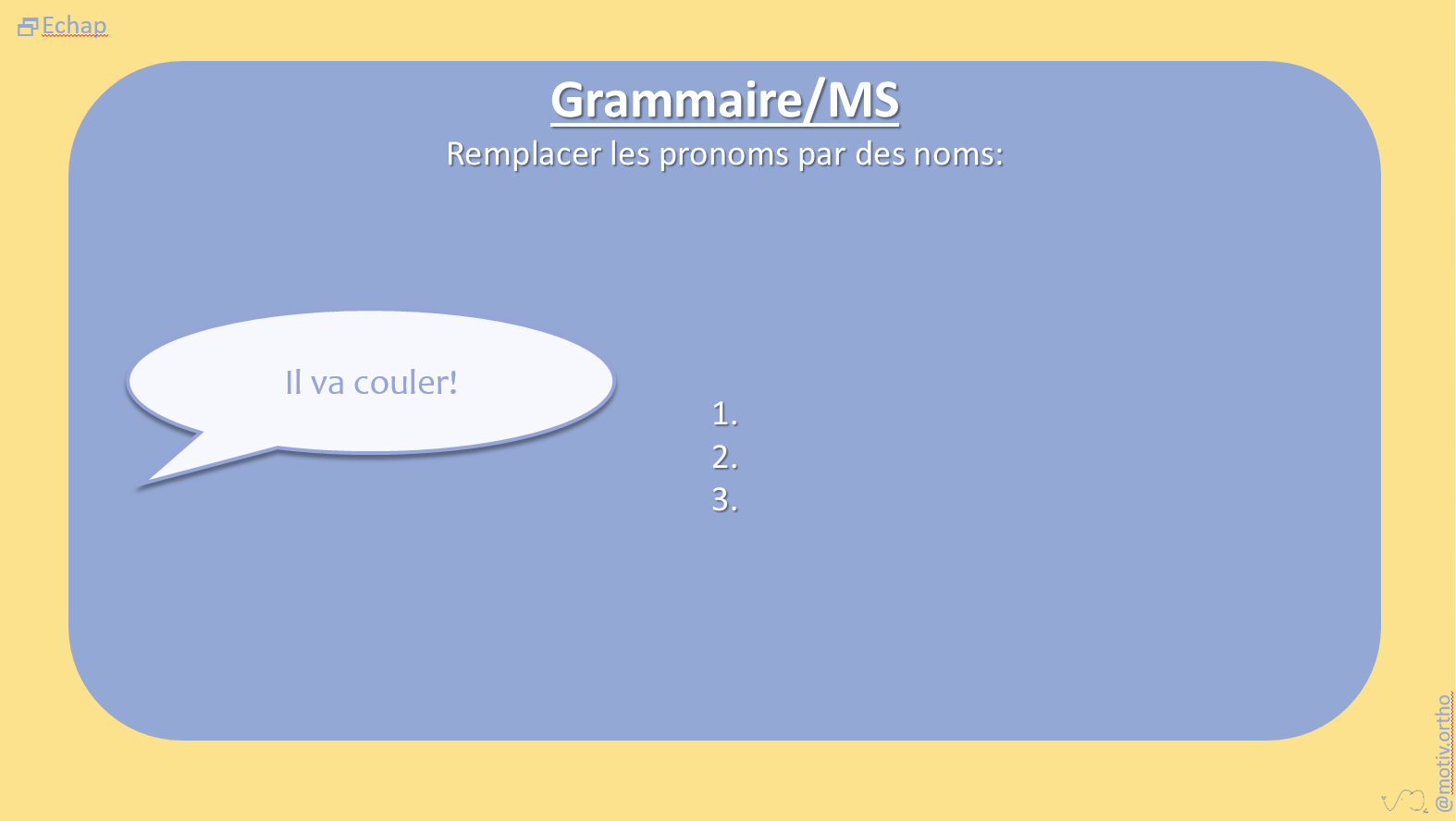 Echap

Grammaire/MS

Remplacer les pronoms par des noms:

Il va couler!

1.
2.
3.

@motiv.ortho